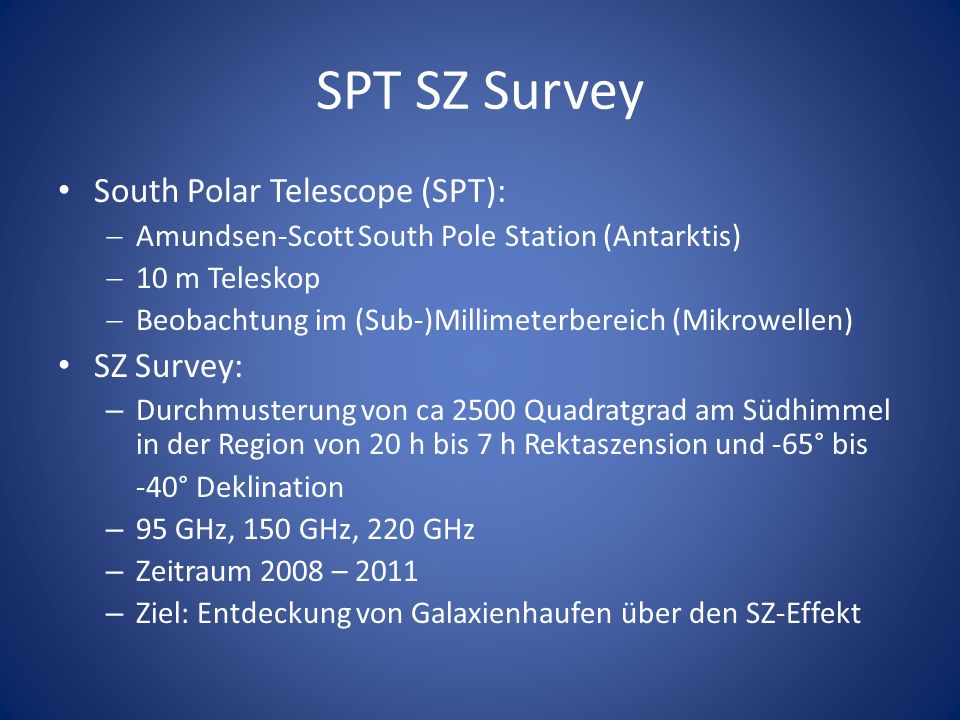 SPT SZ Survey

• South Polar Telescope (SPT):
– Amundsen-Scott South Pole Station (Antarktis)
– 10 m Teleskop
– Beobachtung im (Sub-)Millimeterbereich (Mikrowellen)

• SZ Survey:
– Durchmusterung von ca 2500 Quadratgrad am Südhimmel in der Region von 20 h bis 7 h Rektaszension und -65° bis -40° Deklination
– 95 GHz, 150 GHz, 220 GHz
– Zeitraum 2008 – 2011
– Ziel: Entdeckung von Galaxienhaufen über den SZ-Effekt